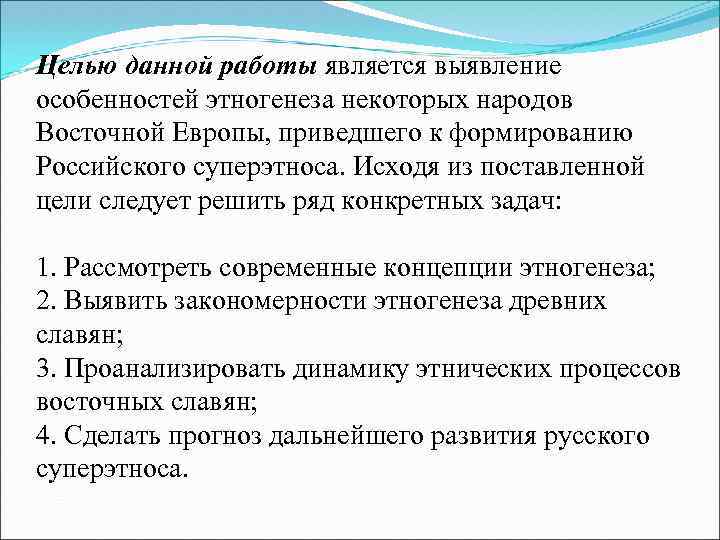 Целью данной работы является выявление особенностей этногенеза некоторых народов Восточной Европы, приведшего к формированию Российского суперэтноса. Исходя из поставленной цели следует решить ряд конкретных задач:

1. Рассмотреть современные концепции этногенеза;
2. Выявить закономерности этногенеза древних славян;
3. Проанализировать динамику этнических процессов восточных славян;
4. Сделать прогноз дальнейшего развития русского суперэтноса.